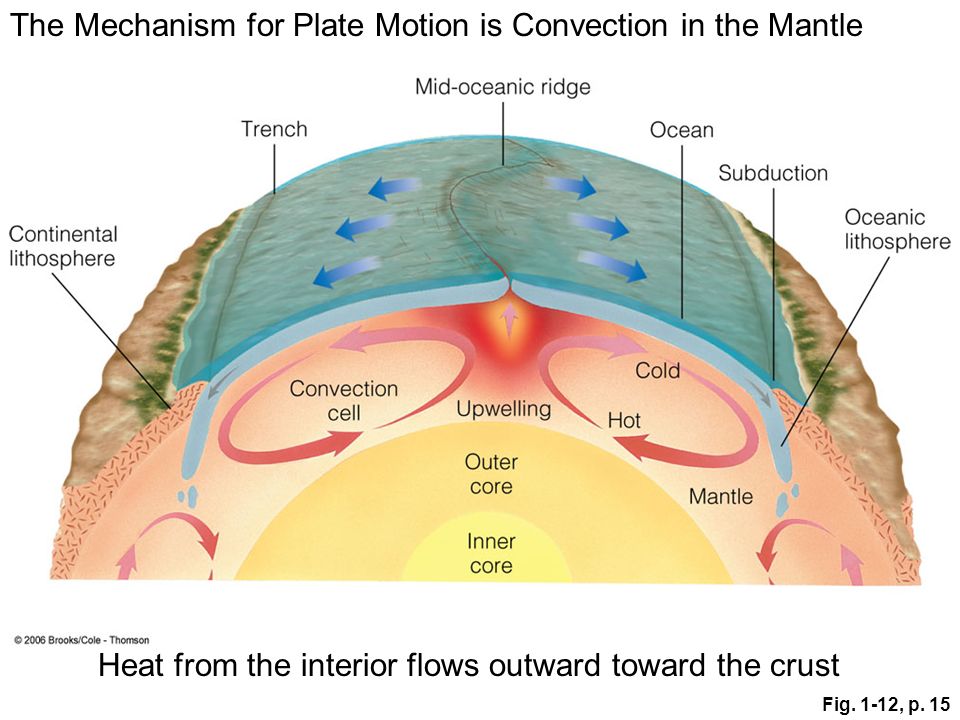 The Mechanism for Plate Motion is Convection in the Mantle

Mid-oceanic ridge
Trench
Ocean
Subduction
Continental lithosphere
Oceanic lithosphere
Convection cell
Upwelling
Cold
Hot
Outer core
Mantle
Inner core

© 2006 Brooks/Cole - Thomson

Heat from the interior flows outward toward the crust

Fig. 1-12, p. 15